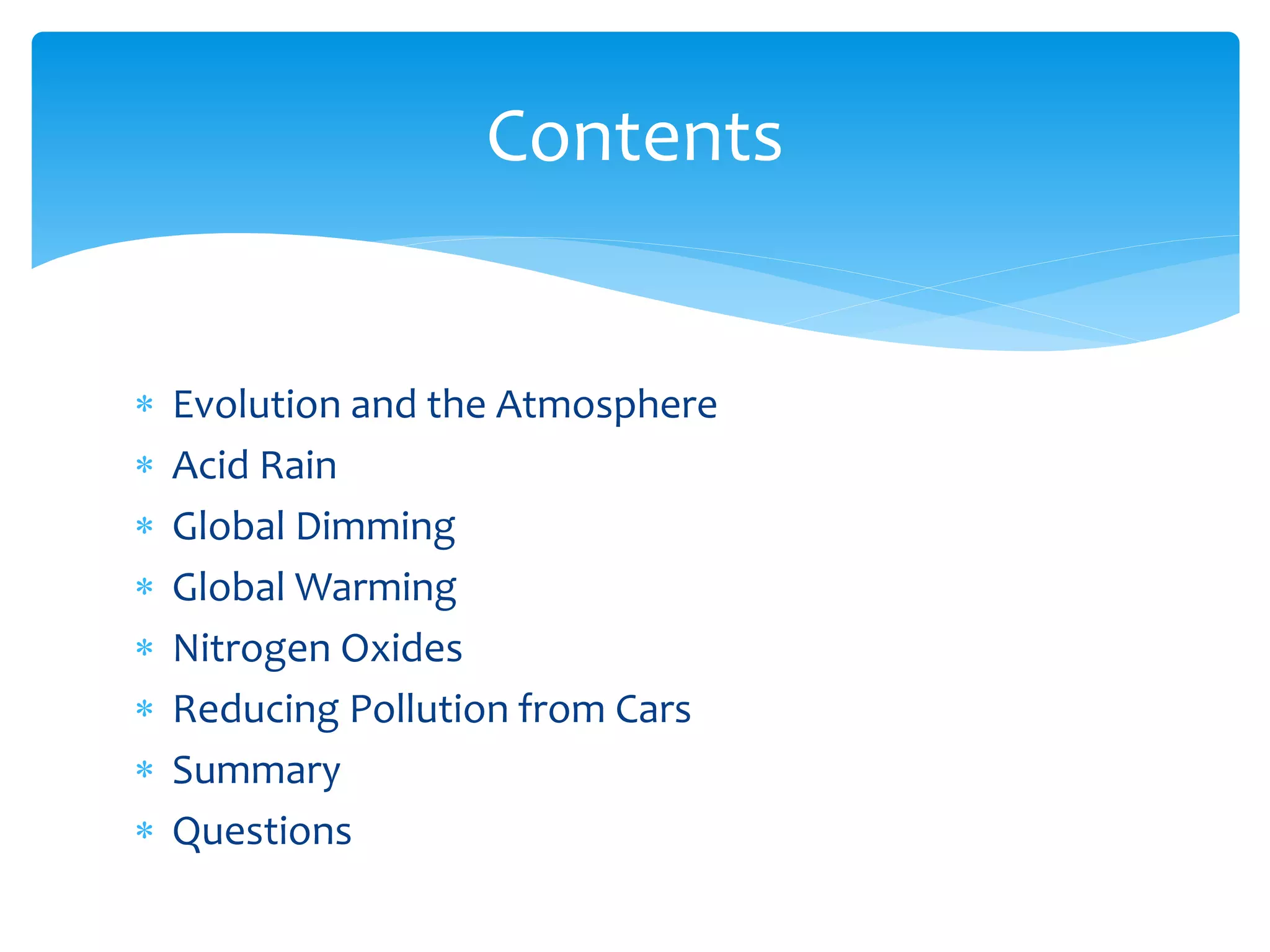 Contents

* Evolution and the Atmosphere
* Acid Rain
* Global Dimming
* Global Warming
* Nitrogen Oxides
* Reducing Pollution from Cars
* Summary
* Questions